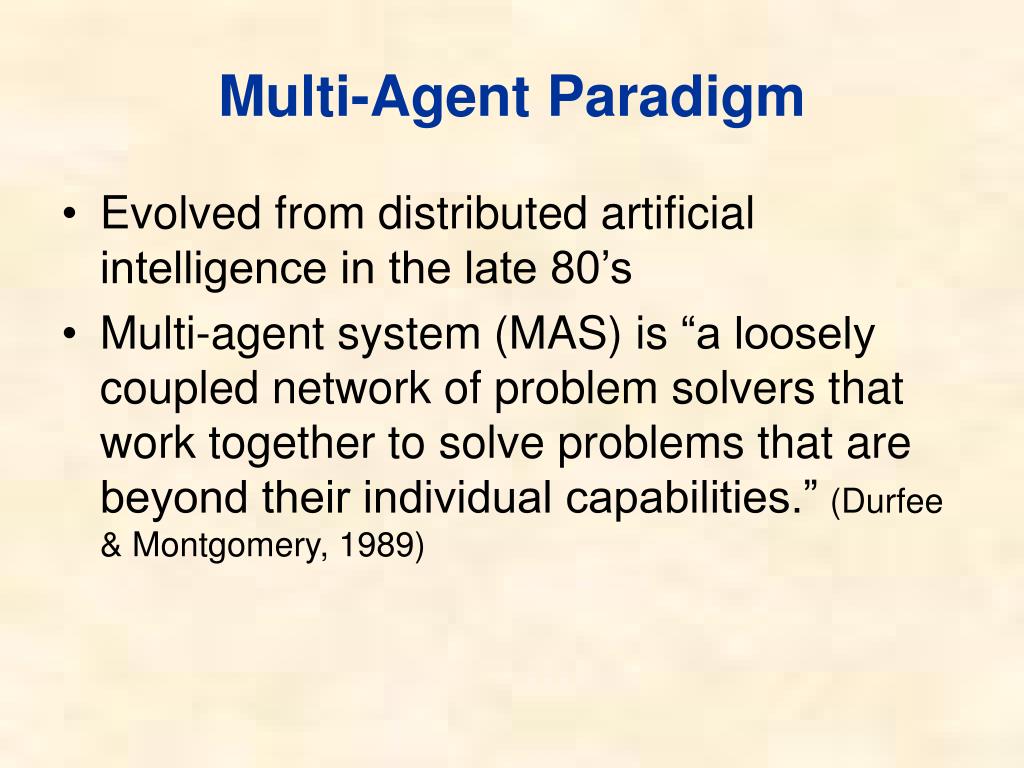 Multi-Agent Paradigm

• Evolved from distributed artificial intelligence in the late 80’s
• Multi-agent system (MAS) is “a loosely coupled network of problem solvers that work together to solve problems that are beyond their individual capabilities.” (Durfee & Montgomery, 1989)